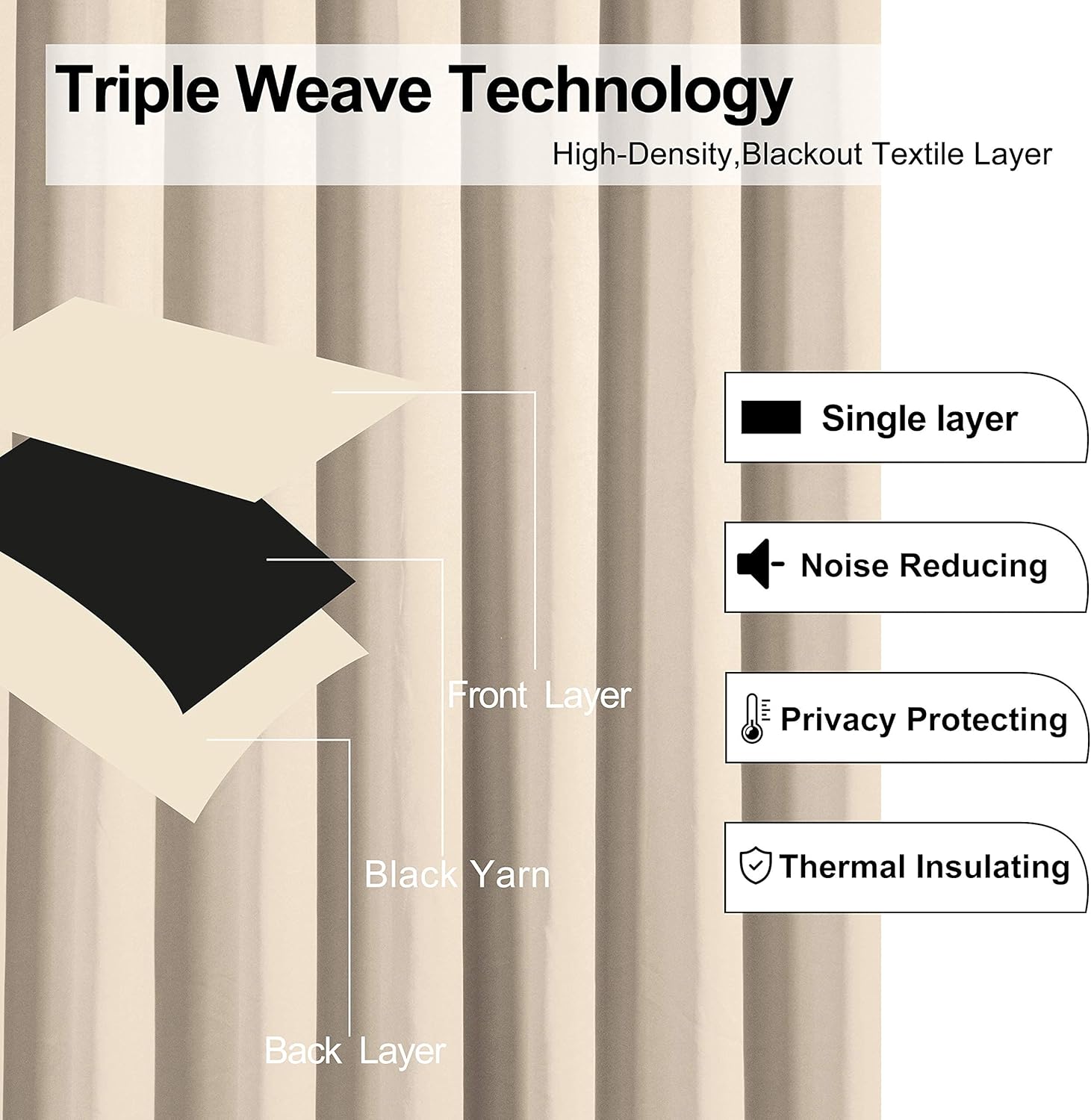 Triple Weave Technology

High-Density,Blackout Textile Layer

Front Layer

Black Yarn

Back Layer

Single layer

Noise Reducing

Privacy Protecting

Thermal Insulating